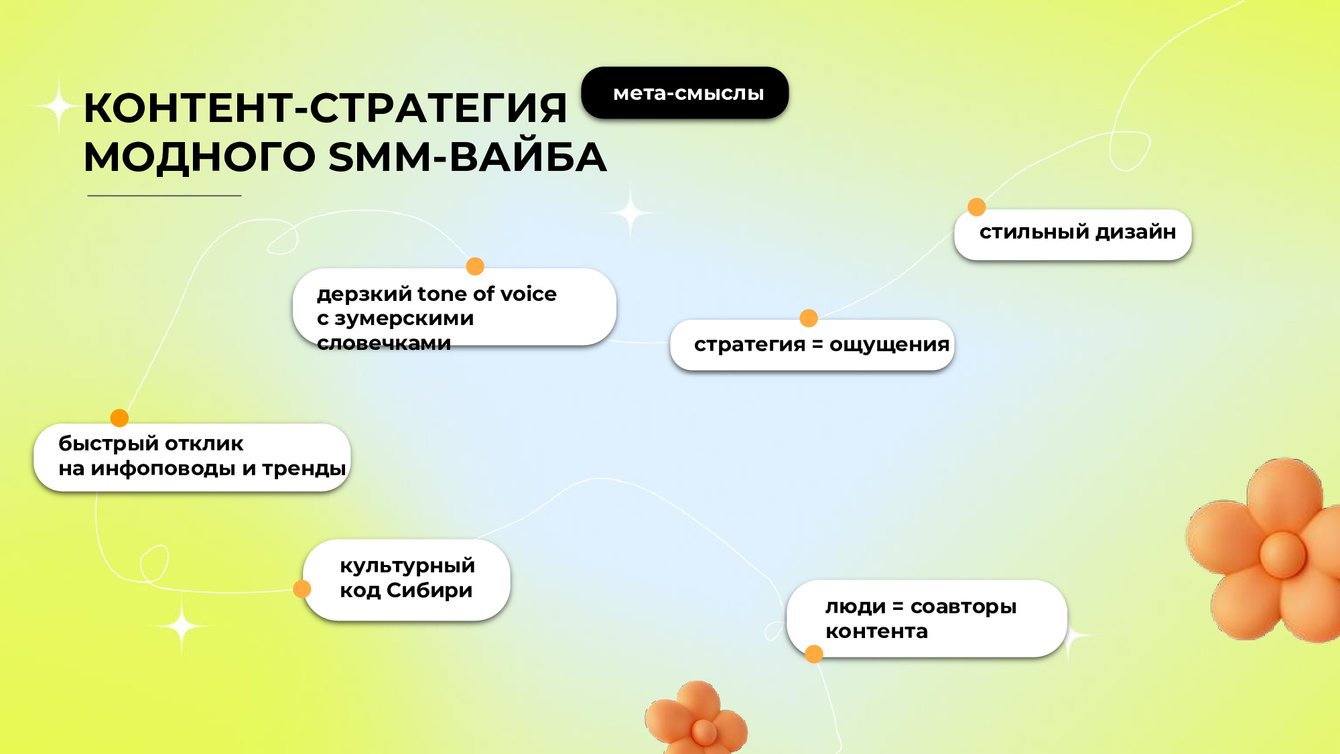 КОНТЕНТ-СТРАТЕГИЯ МОДНОГО SMM-ВАЙБА

мета-смыслы

стильный дизайн

дерзкий tone of voice с зумерскими словечками

стратегия = ощущения

быстрый отклик на инфоповоды и тренды

культурный код Сибири

люди = соавторы контента